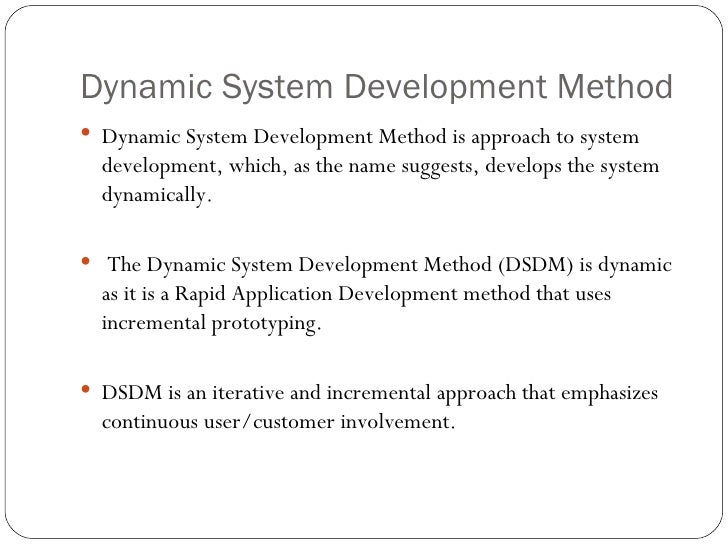 Dynamic System Development Method

• Dynamic System Development Method is approach to system development, which, as the name suggests, develops the system dynamically.

• The Dynamic System Development Method (DSDM) is dynamic as it is a Rapid Application Development method that uses incremental prototyping.

• DSDM is an iterative and incremental approach that emphasizes continuous user/customer involvement.